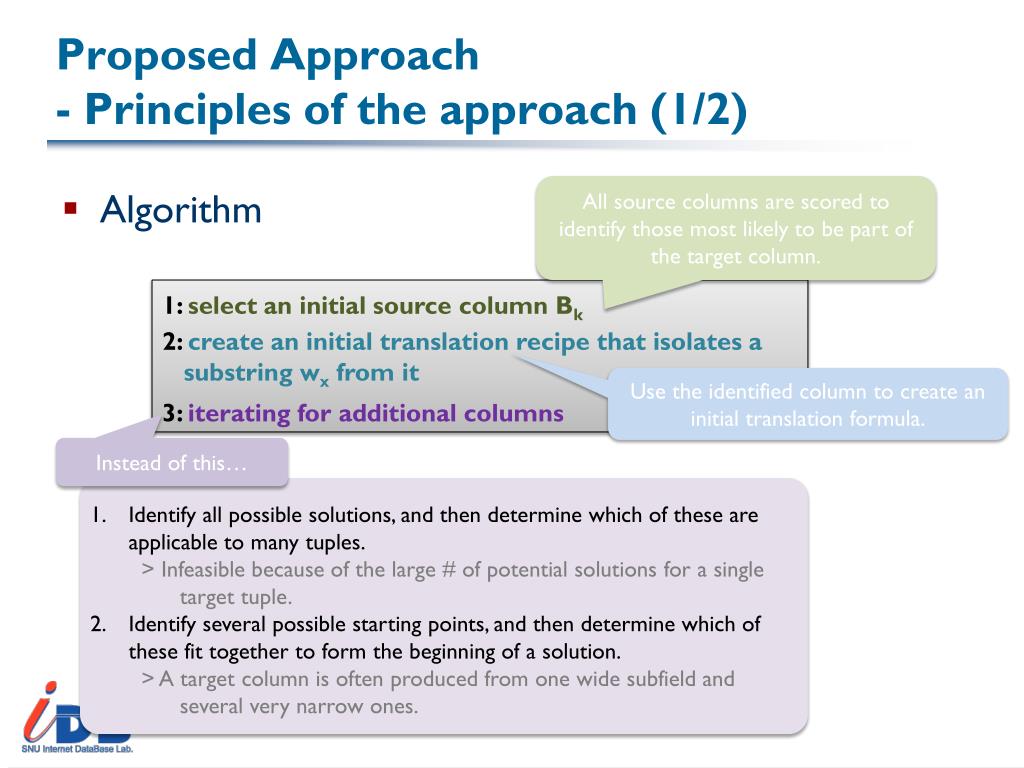 Proposed Approach
- Principles of the approach (1/2)

▪ Algorithm

All source columns are scored to identify those most likely to be part of the target column.

1: select an initial source column $B_k$
2: create an initial translation recipe that isolates a substring $w_x$ from it
3: iterating for additional columns

Use the identified column to create an initial translation formula.

Instead of this…

1. Identify all possible solutions, and then determine which of these are applicable to many tuples.
> Infeasible because of the large # of potential solutions for a single target tuple.
2. Identify several possible starting points, and then determine which of these fit together to form the beginning of a solution.
> A target column is often produced from one wide subfield and several very narrow ones.

iDB
SNU Internet DataBase Lab.